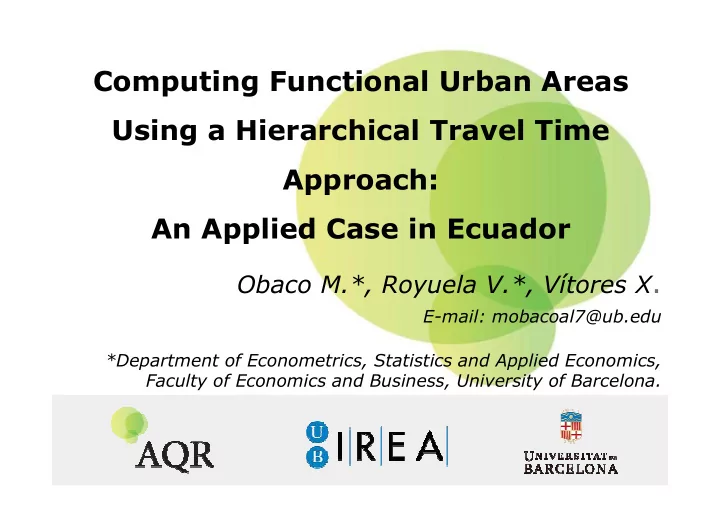 Computing Functional Urban Areas Using a Hierarchical Travel Time Approach:
An Applied Case in Ecuador

Obaco M.*, Royuela V.*, Vítores X.

E-mail: mobacoal7@ub.edu

*Department of Econometrics, Statistics and Applied Economics, Faculty of Economics and Business, University of Barcelona.

AQR

UB IREA

UNIVERSITAT DE BARCELONA